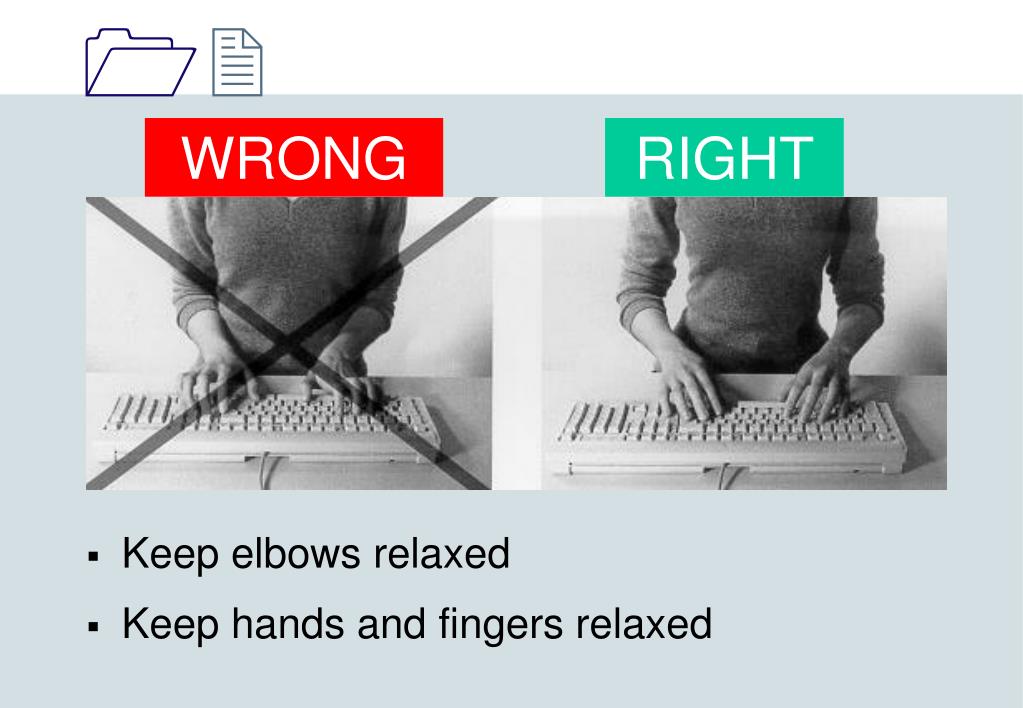 WRONG

RIGHT

▪ Keep elbows relaxed
▪ Keep hands and fingers relaxed